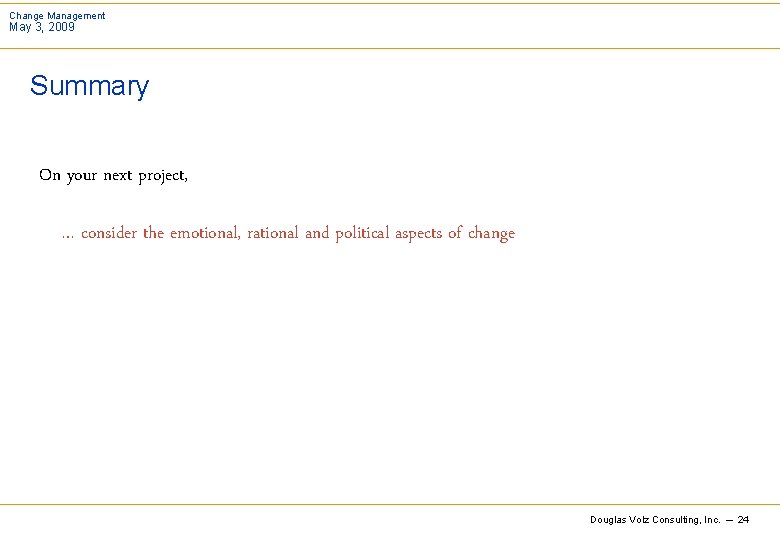 Change Management
May 3, 2009

Summary

On your next project,

… consider the emotional, rational and political aspects of change

Douglas Volz Consulting, Inc. — 24